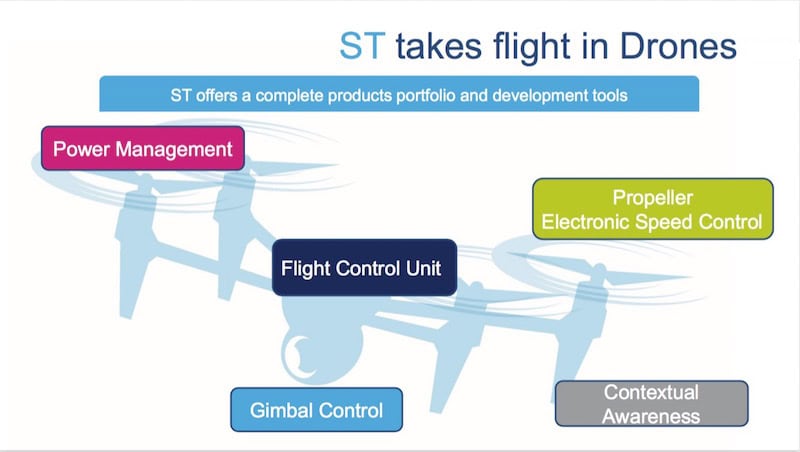 ST takes flight in Drones

ST offers a complete products portfolio and development tools

Power Management

Propeller
Electronic Speed Control

Flight Control Unit

Gimbal Control

Contextual
Awareness